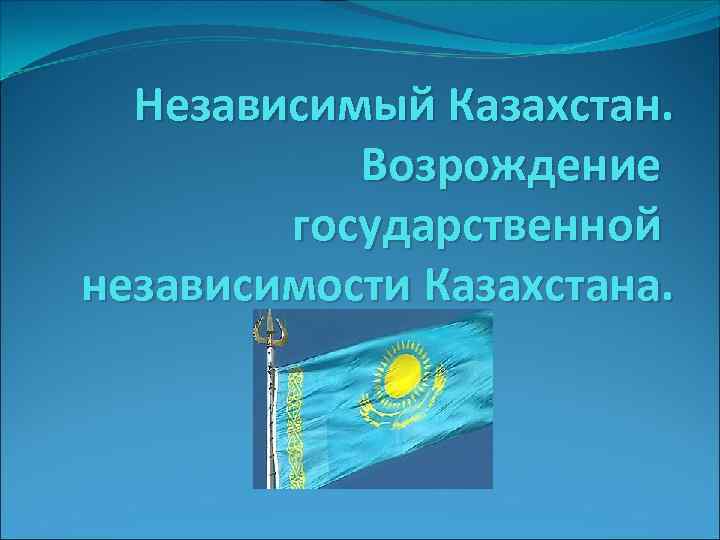 Независимый Казахстан. Возрождение государственной независимости Казахстана.